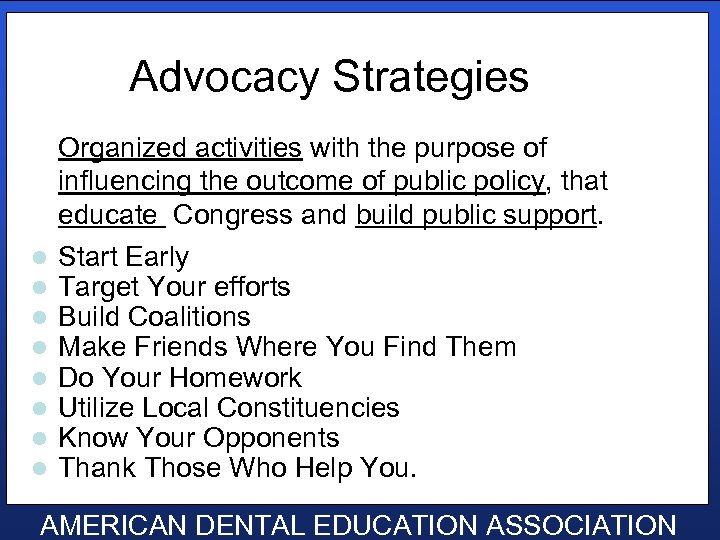 Advocacy Strategies

Organized activities with the purpose of influencing the outcome of public policy, that educate Congress and build public support.

- Start Early
- Target Your efforts
- Build Coalitions
- Make Friends Where You Find Them
- Do Your Homework
- Utilize Local Constituencies
- Know Your Opponents
- Thank Those Who Help You.

AMERICAN DENTAL EDUCATION ASSOCIATION